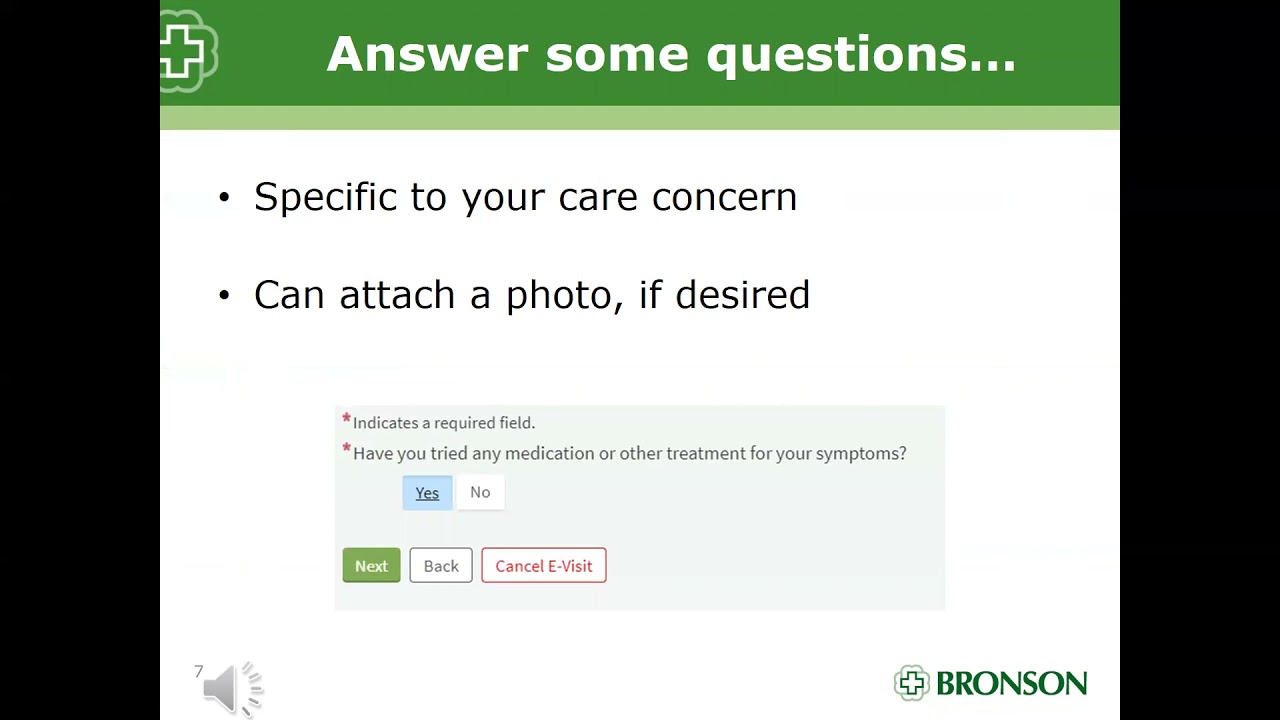 Answer some questions…

• Specific to your care concern

• Can attach a photo, if desired

*Indicates a required field.

*Have you tried any medication or other treatment for your symptoms?

Yes No

Next Back Cancel E-Visit

7

BRONSON